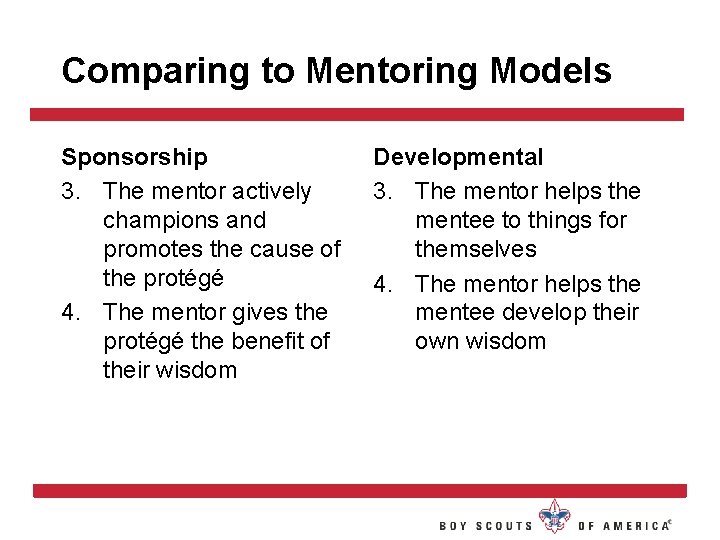 Comparing to Mentoring Models

Sponsorship

3. The mentor actively champions and promotes the cause of the protégé

4. The mentor gives the protégé the benefit of their wisdom

Developmental

3. The mentor helps the mentee to things for themselves

4. The mentor helps the mentee develop their own wisdom

BOY SCOUTS OF AMERICA